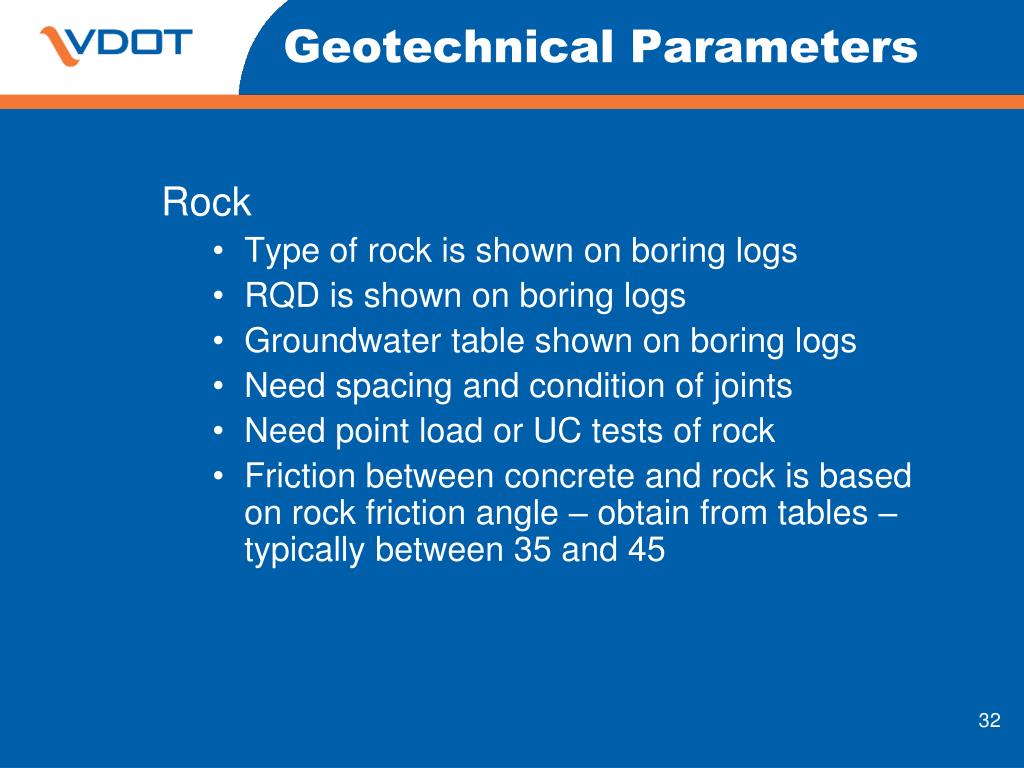 VDOT

Geotechnical Parameters

Rock
• Type of rock is shown on boring logs
• RQD is shown on boring logs
• Groundwater table shown on boring logs
• Need spacing and condition of joints
• Need point load or UC tests of rock
• Friction between concrete and rock is based on rock friction angle – obtain from tables – typically between 35 and 45

32